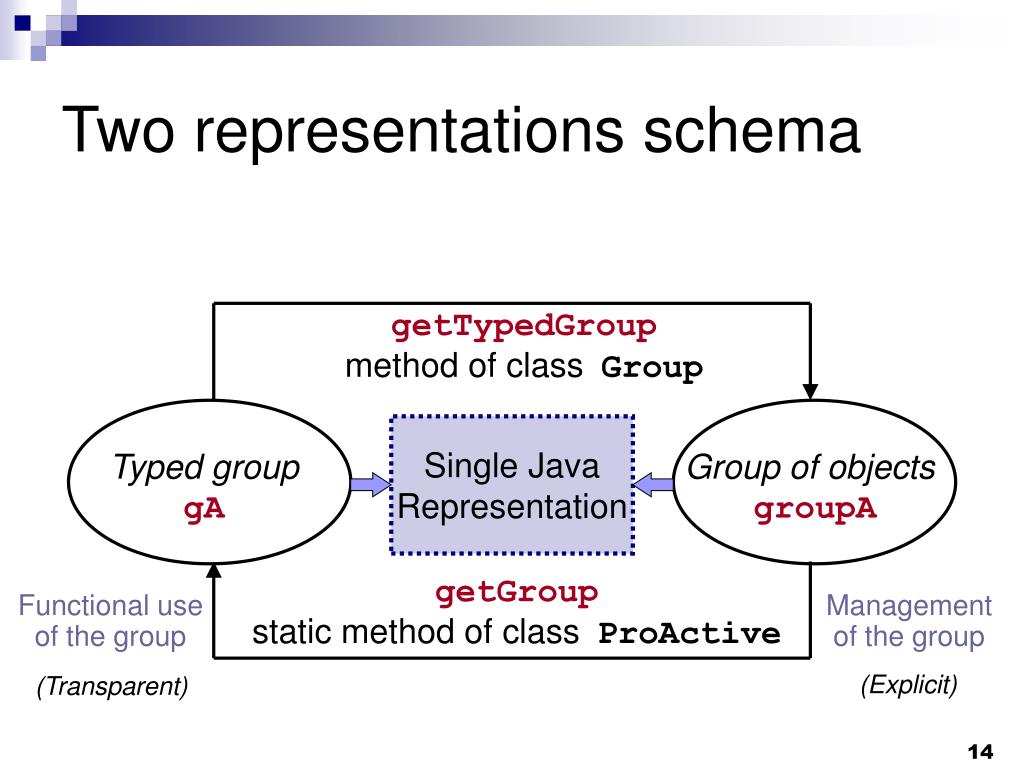 Two representations schema

getTypedGroup
method of class Group

Typed group
gA

Single Java
Representation

Group of objects
groupA

getGroup
static method of class ProActive

Functional use of the group

(Transparent)

Management of the group

(Explicit)

14